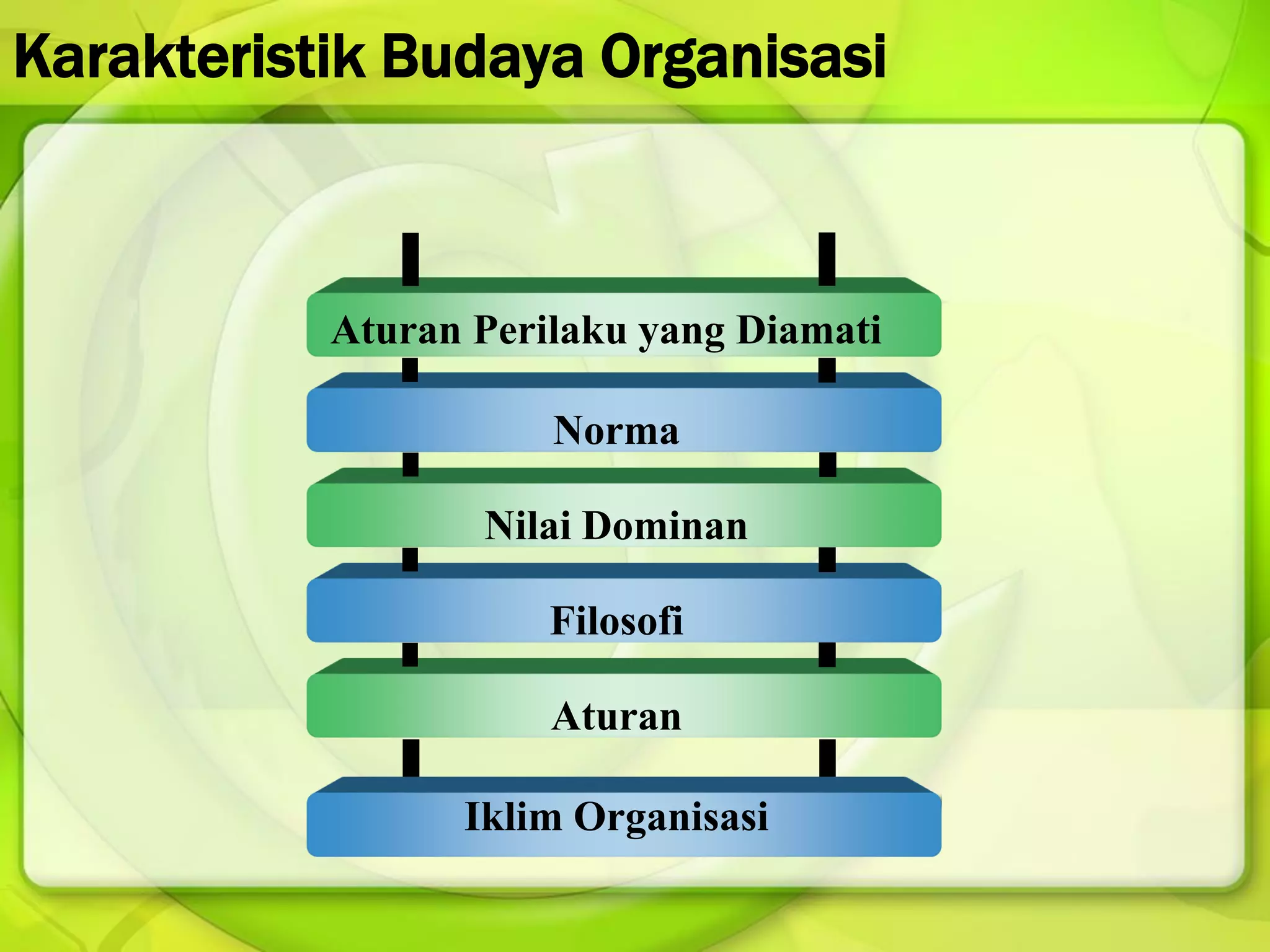 Karakteristik Budaya Organisasi

Aturan Perilaku yang Diamati

Norma

Nilai Dominan

Filosofi

Aturan

Iklim Organisasi